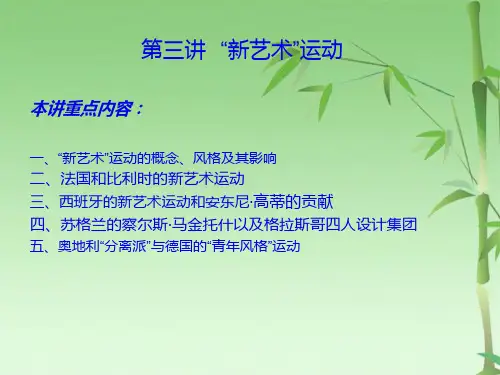 第三讲 “新艺术”运动

本讲重点内容：

一、“新艺术”运动的概念、风格及其影响
二、法国和比利时的新艺术运动
三、西班牙的新艺术运动和安东尼·高蒂的贡献
四、苏格兰的察尔斯·马金托什以及格拉斯哥四人设计集团
五、奥地利“分离派”与德国的“青年风格”运动